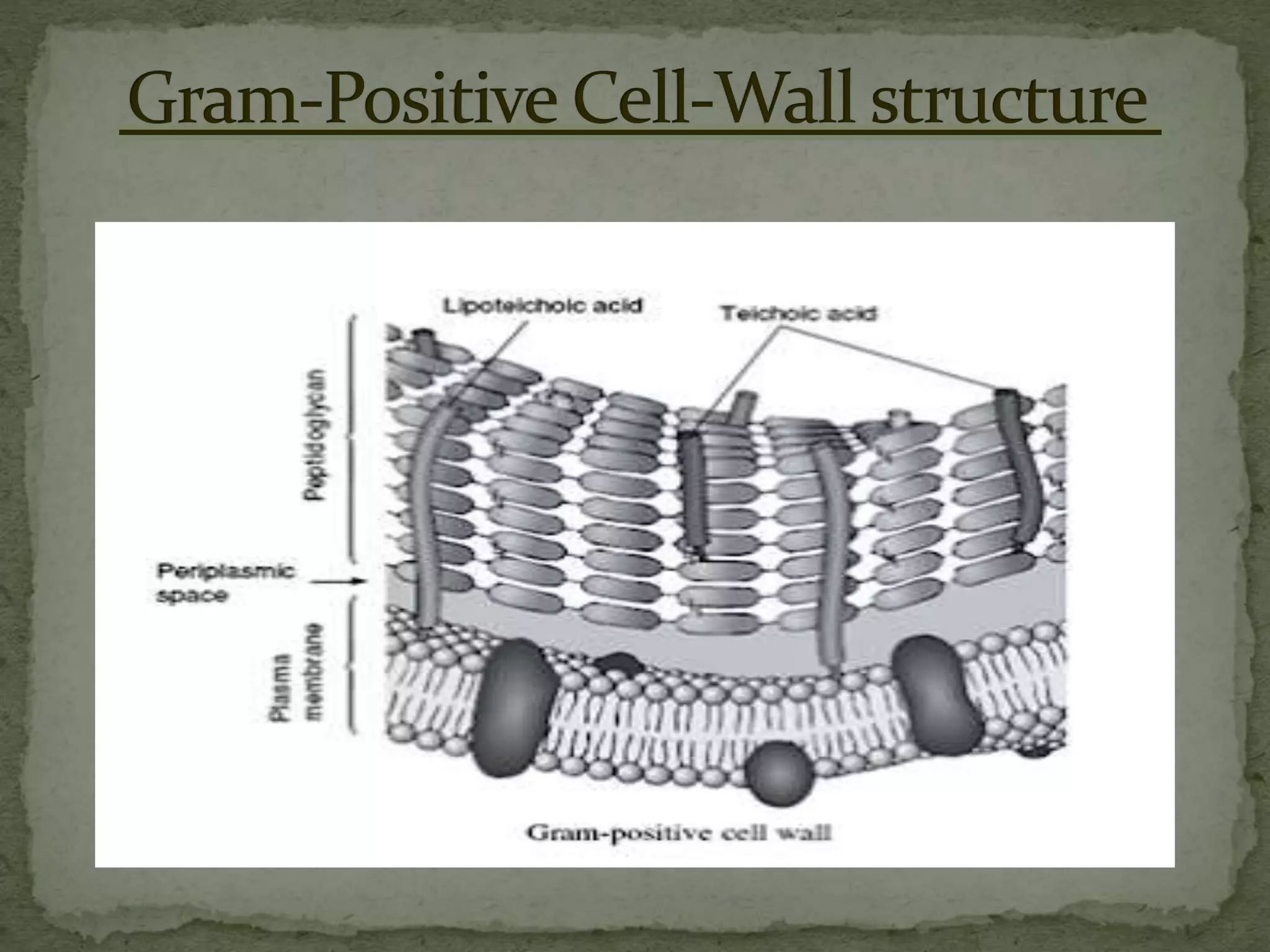 Gram-Positive Cell-Wall structure

Lipoteichoic acid

Teichoic acid

Peptidoglycan

Periplasmic space

Plasma membrane

Gram-positive cell wall